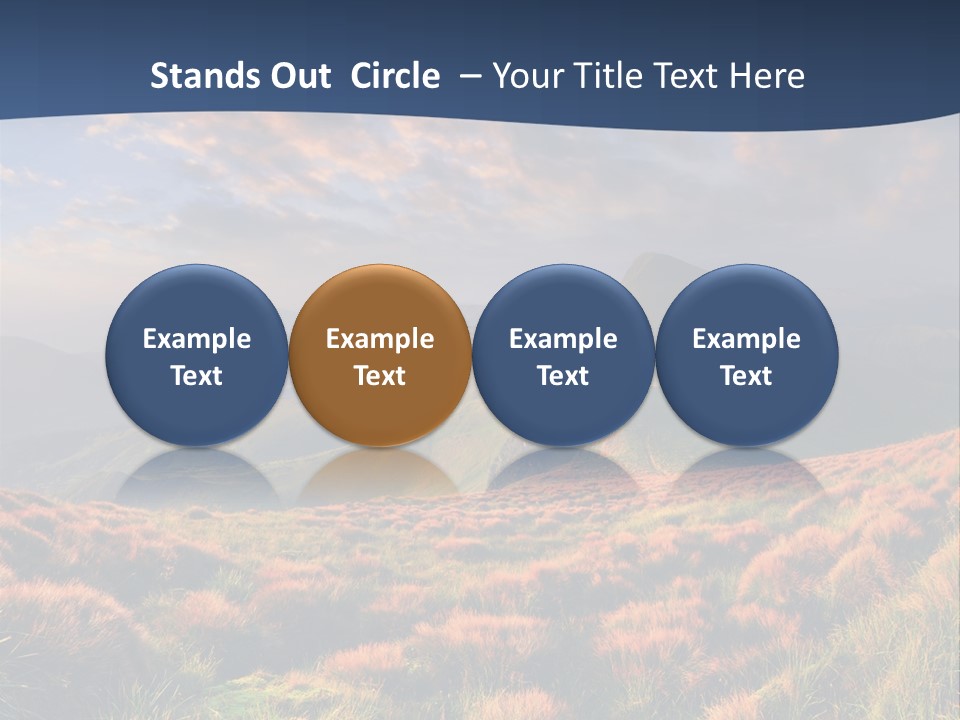 Stands Out Circle – Your Title Text Here

Example Text

Example Text

Example Text

Example Text